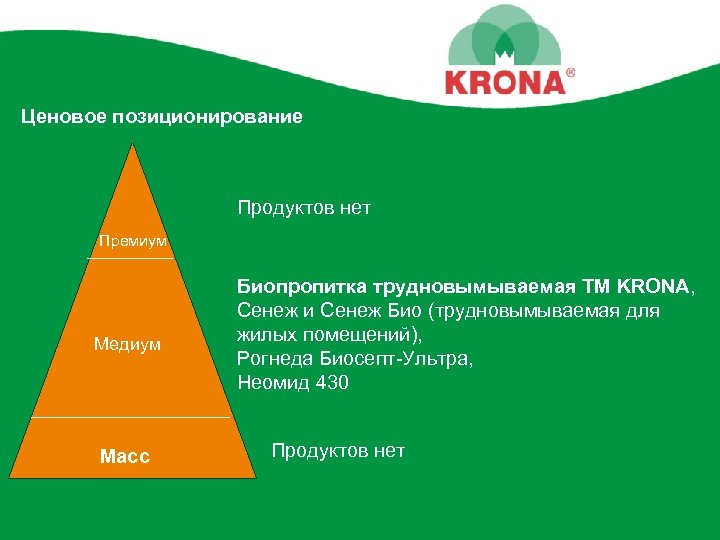 KRONA®

Ценовое позиционирование

Премиум

Продуктов нет

Медиум

Биопропитка трудновымываемая ТМ KRONA, Сенеж и Сенеж Био (трудновымываемая для жилых помещений), Рогнеда Биосепт-Ультра, Неомид 430

Масс

Продуктов нет